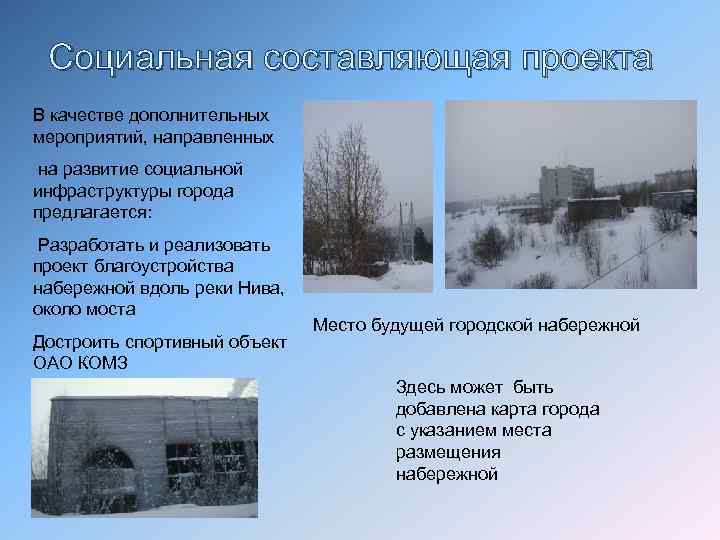 Социальная составляющая проекта

В качестве дополнительных мероприятий, направленных

на развитие социальной инфраструктуры города предлагается:

Разработать и реализовать проект благоустройства набережной вдоль реки Нива, около моста

Достроить спортивный объект ОАО КОМЗ

Место будущей городской набережной

Здесь может быть добавлена карта города с указанием места размещения набережной